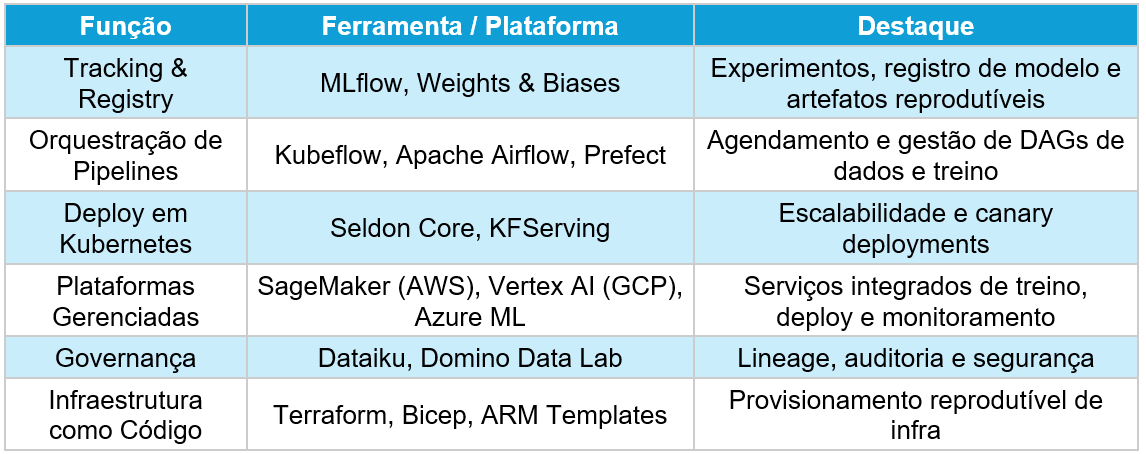 | Função | Ferramenta / Plataforma | Destaque |
|---|---|---|
| Tracking & Registry | MLflow, Weights & Biases | Experimentos, registro de modelo e artefatos reprodutíveis |
| Orquestração de Pipelines | Kubeflow, Apache Airflow, Prefect | Agendamento e gestão de DAGs de dados e treino |
| Deploy em Kubernetes | Seldon Core, KFServing | Escalabilidade e canary deployments |
| Plataformas Gerenciadas | SageMaker (AWS), Vertex AI (GCP), Azure ML | Serviços integrados de treino, deploy e monitoramento |
| Governança | Dataiku, Domino Data Lab | Lineage, auditoria e segurança |
| Infraestrutura como Código | Terraform, Bicep, ARM Templates | Provisionamento reprodutível de infra |